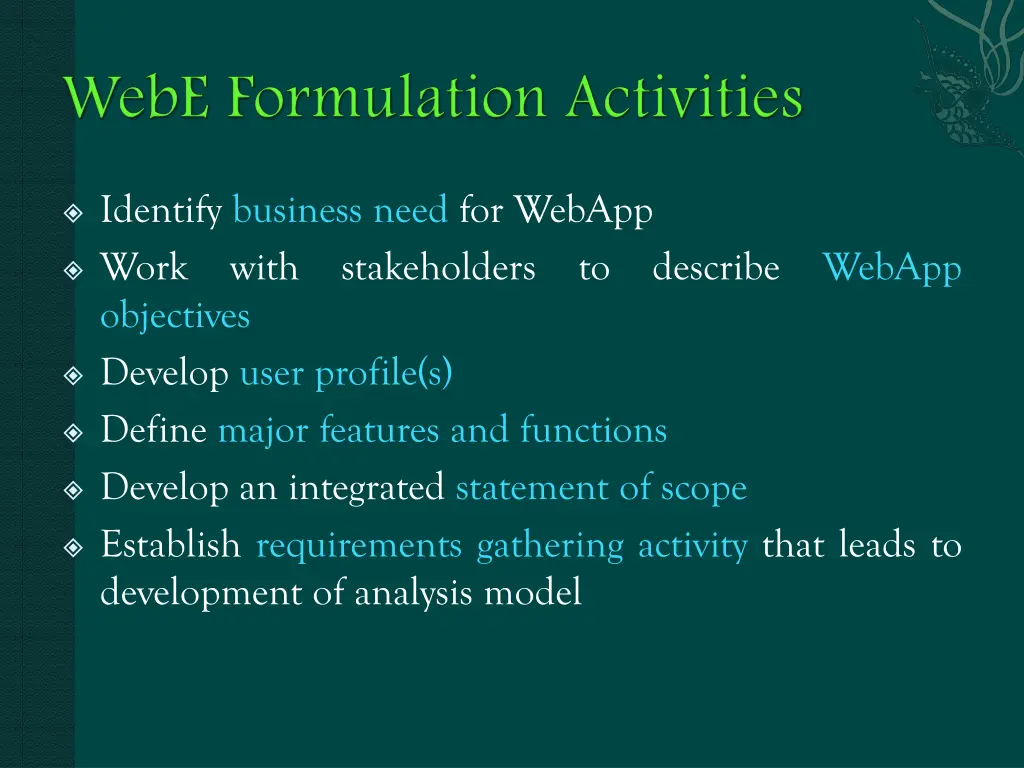 WebE Formulation Activities

Identify business need for WebApp
Work with stakeholders to describe WebApp objectives
Develop user profile(s)
Define major features and functions
Develop an integrated statement of scope
Establish requirements gathering activity that leads to development of analysis model